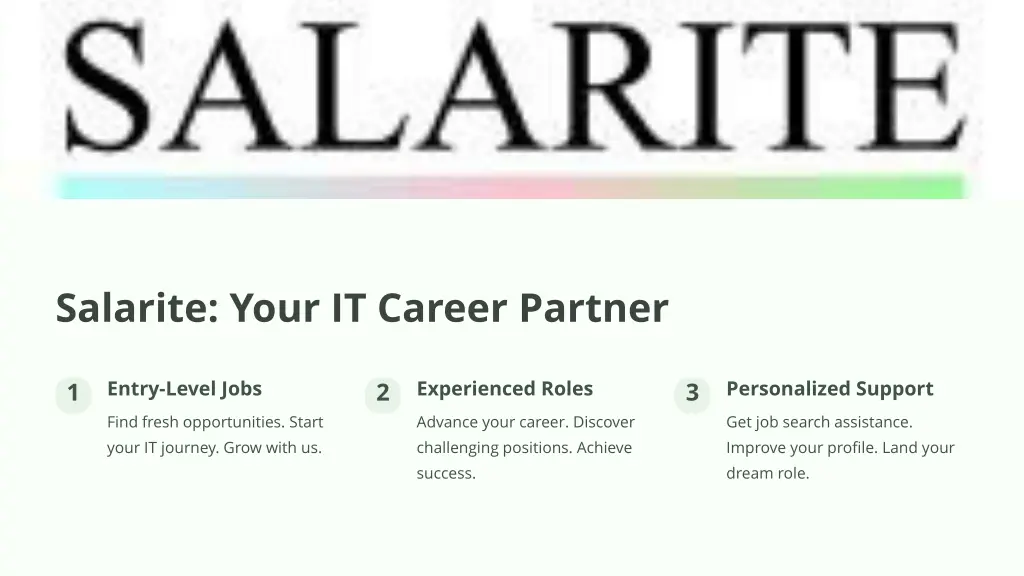 SALARITE

Salarite: Your IT Career Partner

1 Entry-Level Jobs

Find fresh opportunities. Start your IT journey. Grow with us.

2 Experienced Roles

Advance your career. Discover challenging positions. Achieve success.

3 Personalized Support

Get job search assistance. Improve your profile. Land your dream role.